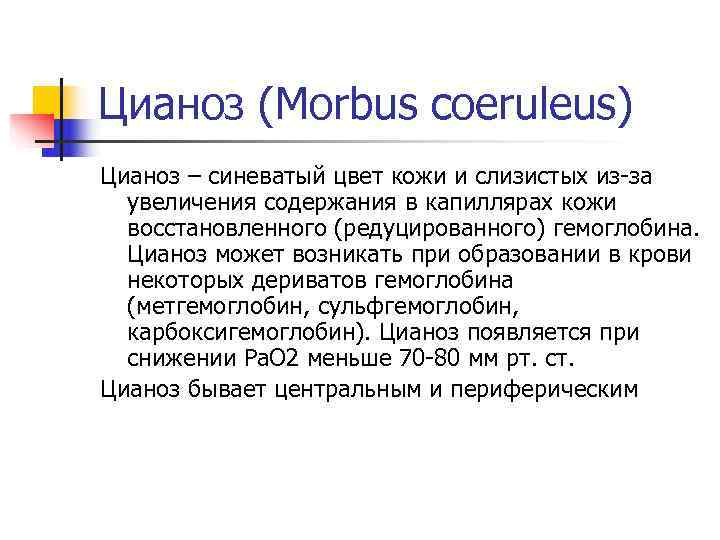 Цианоз (Morbus coeruleus)

Цианоз – синеватый цвет кожи и слизистых из-за увеличения содержания в капиллярах кожи восстановленного (редуцированного) гемоглобина. Цианоз может возникать при образовании в крови некоторых дериватов гемоглобина (метгемоглобин, сульфгемоглобин, карбоксигемоглобин). Цианоз появляется при снижении PaO2 меньше 70-80 мм рт. ст.

Цианоз бывает центральным и периферическим